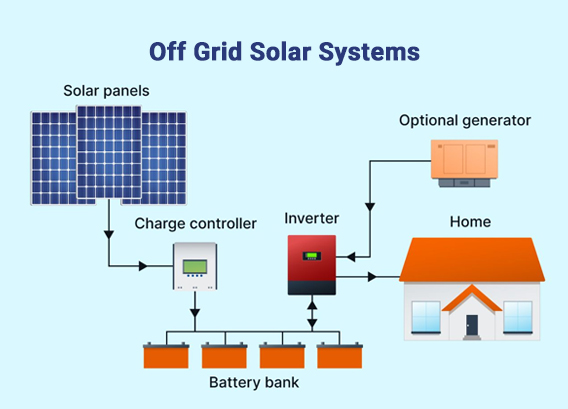 Off Grid Solar Systems

Solar panels

Optional generator

Charge controller

Inverter

Home

Battery bank